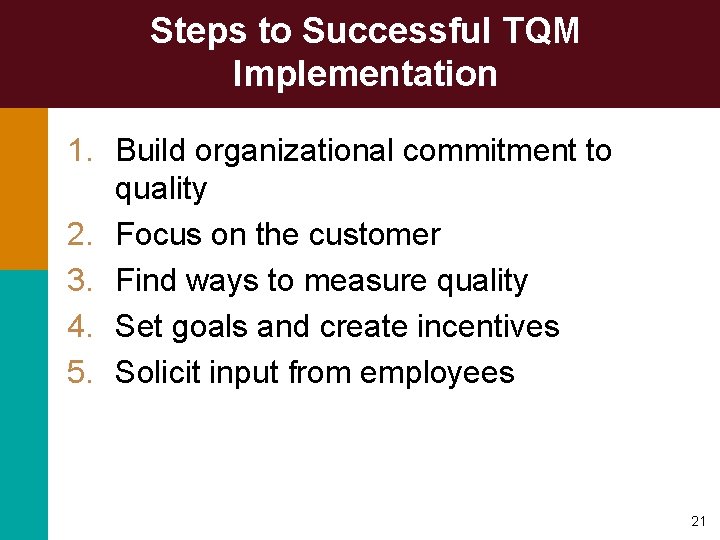 Steps to Successful TQM Implementation

1. Build organizational commitment to quality
2. Focus on the customer
3. Find ways to measure quality
4. Set goals and create incentives
5. Solicit input from employees

21